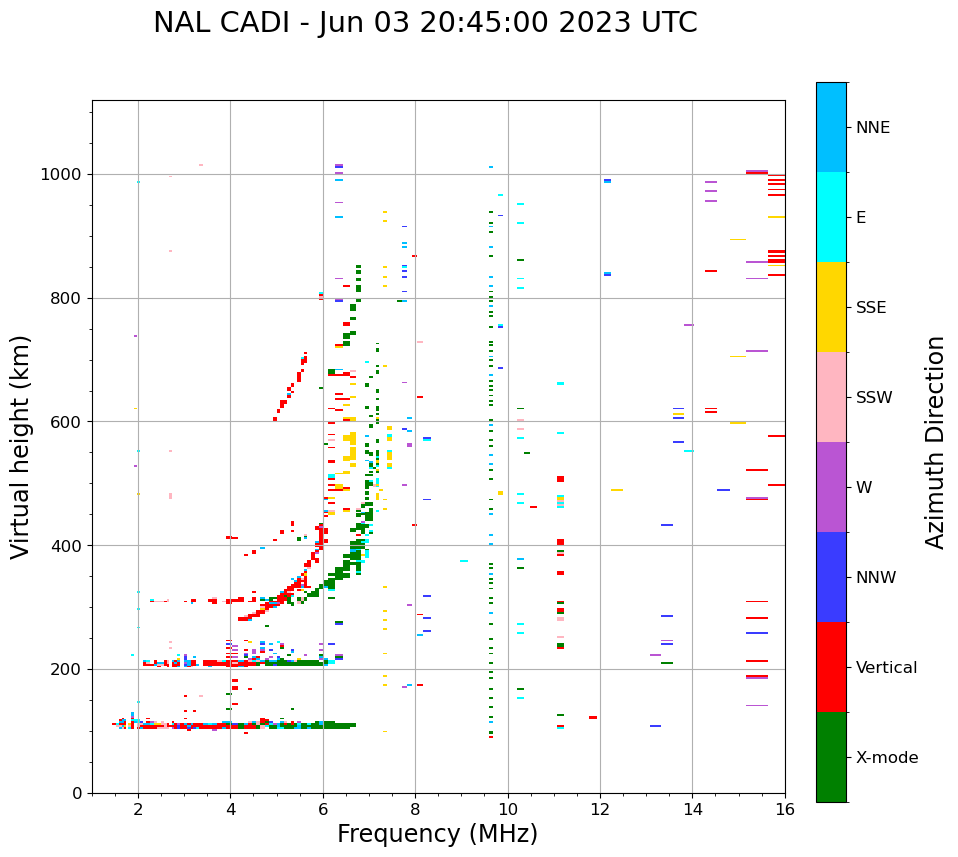 NAL CADI - Jun 03 20:45:00 2023 UTC

Virtual height (km)

1000
800
600
400
200
0

2
4
6
8
10
12
14
16

Frequency (MHz)

NNE
E
SSE
SSW
W
NNW
Vertical
X-mode

Azimuth Direction